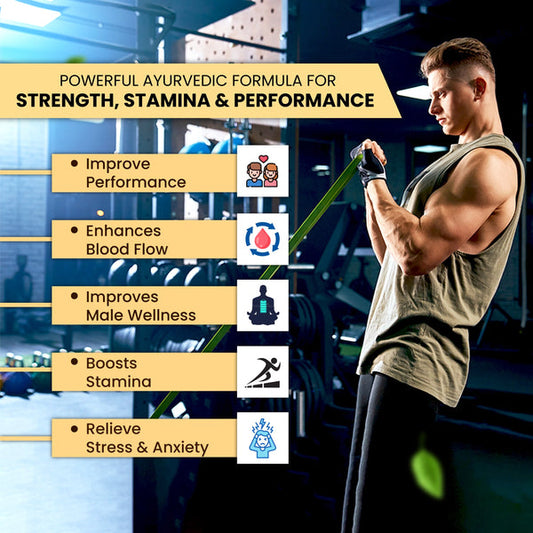 POWERFUL AYURVEDIC FORMULA FOR
STRENGTH, STAMINA & PERFORMANCE

• Improve Performance

• Enhances Blood Flow

• Improves Male Wellness

• Boosts Stamina

• Relieve Stress & Anxiety